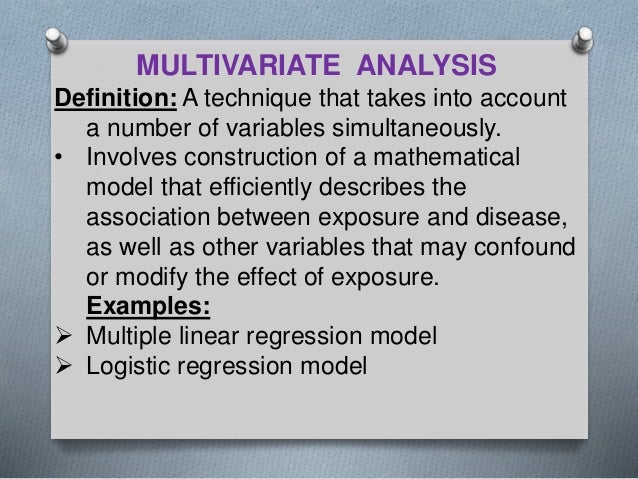 MULTIVARIATE ANALYSIS

Definition: A technique that takes into account a number of variables simultaneously.

• Involves construction of a mathematical model that efficiently describes the association between exposure and disease, as well as other variables that may confound or modify the effect of exposure.

Examples:

➢ Multiple linear regression model
➢ Logistic regression model